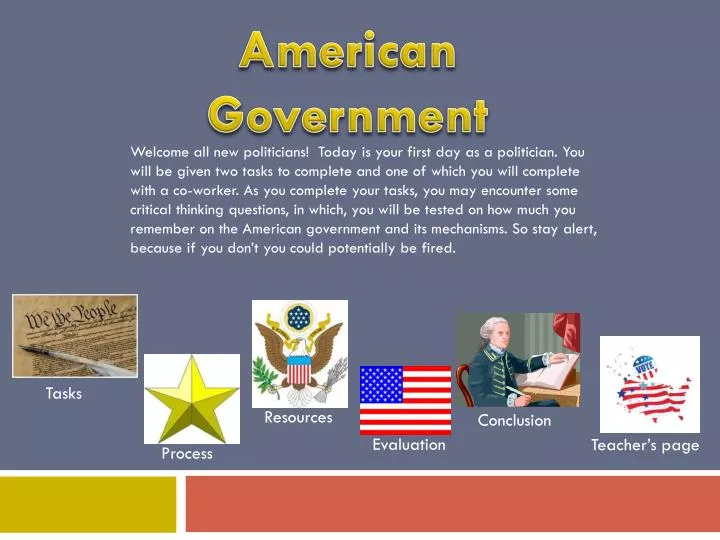 American Government

Welcome all new politicians! Today is your first day as a politician. You will be given two tasks to complete and one of which you will complete with a co-worker. As you complete your tasks, you may encounter some critical thinking questions, in which, you will be tested on how much you remember on the American government and its mechanisms. So stay alert, because if you don't you could potentially be fired.

We the People

Tasks

Process

Resources

Evaluation

Conclusion

VOTE

Teacher's page